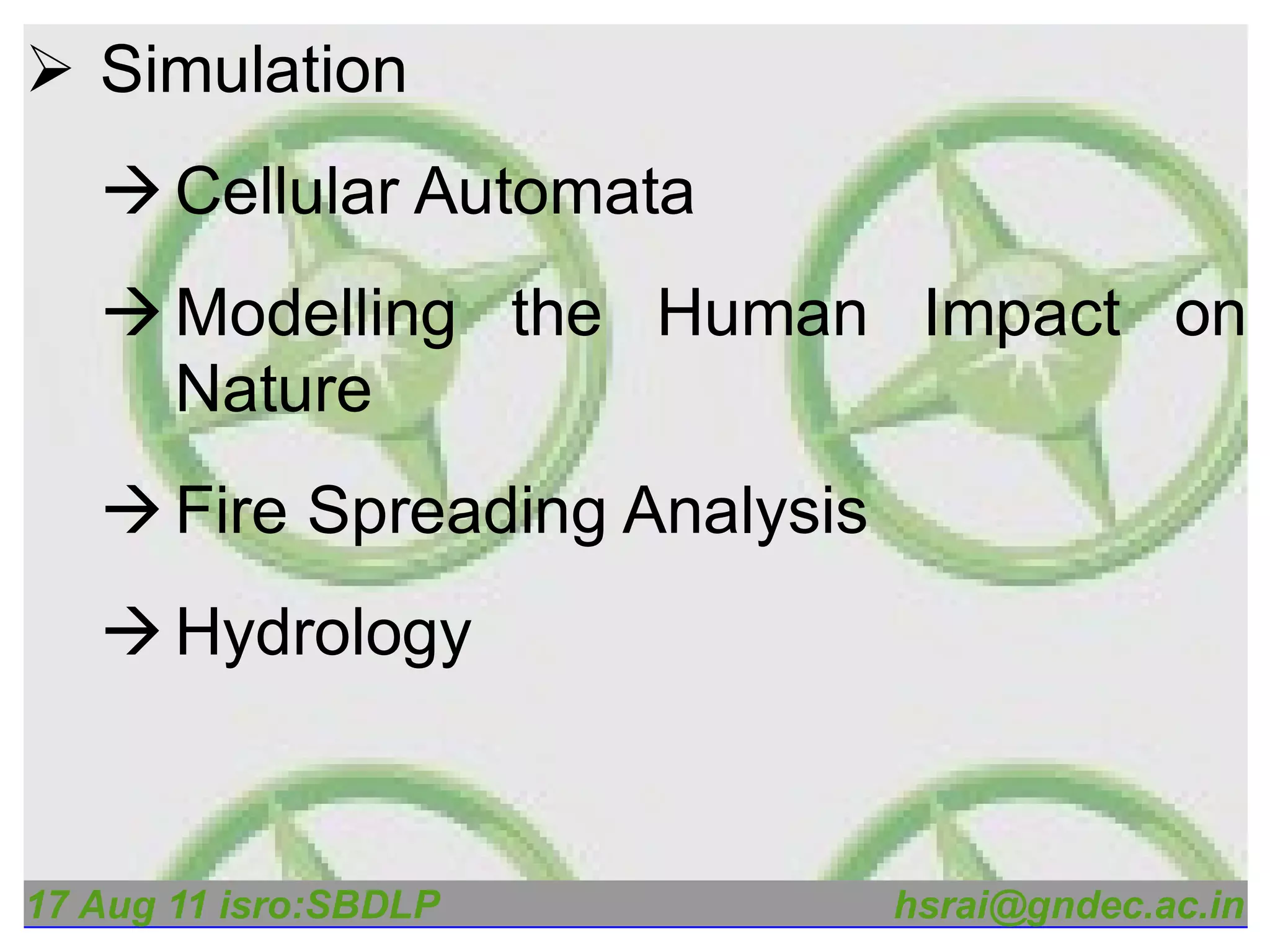 ➢ Simulation

→ Cellular Automata

→ Modelling the Human Impact on Nature

→ Fire Spreading Analysis

→ Hydrology

17 Aug 11 isro:SBDLP hsrai@gndec.ac.in